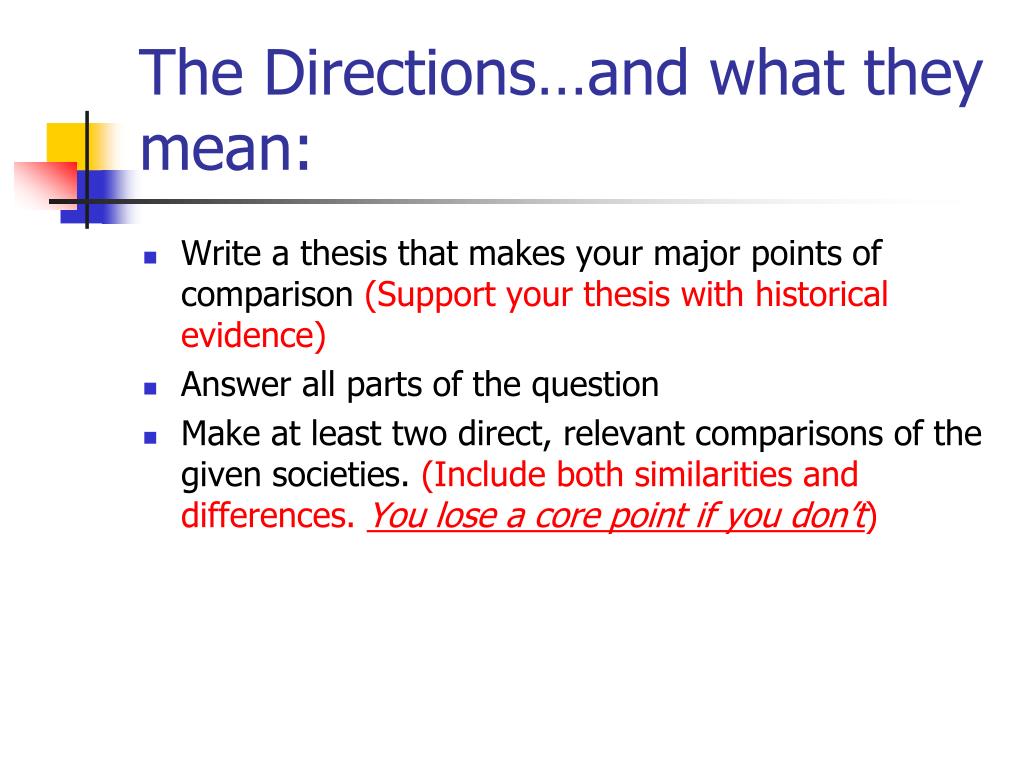 The Directions…and what they mean:

- Write a thesis that makes your major points of comparison (Support your thesis with historical evidence)
- Answer all parts of the question
- Make at least two direct, relevant comparisons of the given societies. (Include both similarities and differences. You lose a core point if you don't)